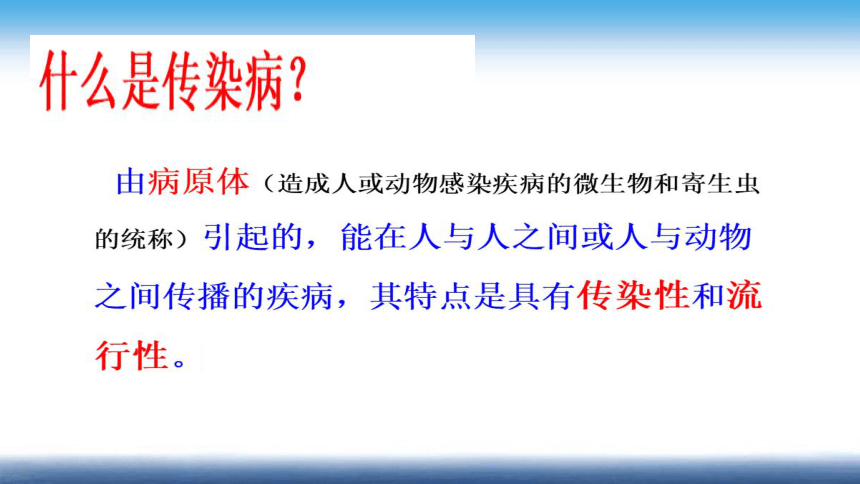 什么是传染病?

由病原体（造成人或动物感染疾病的微生物和寄生虫的统称）引起的，能在人与人之间或人与动物之间传播的疾病，其特点是具有传染性和流行性。